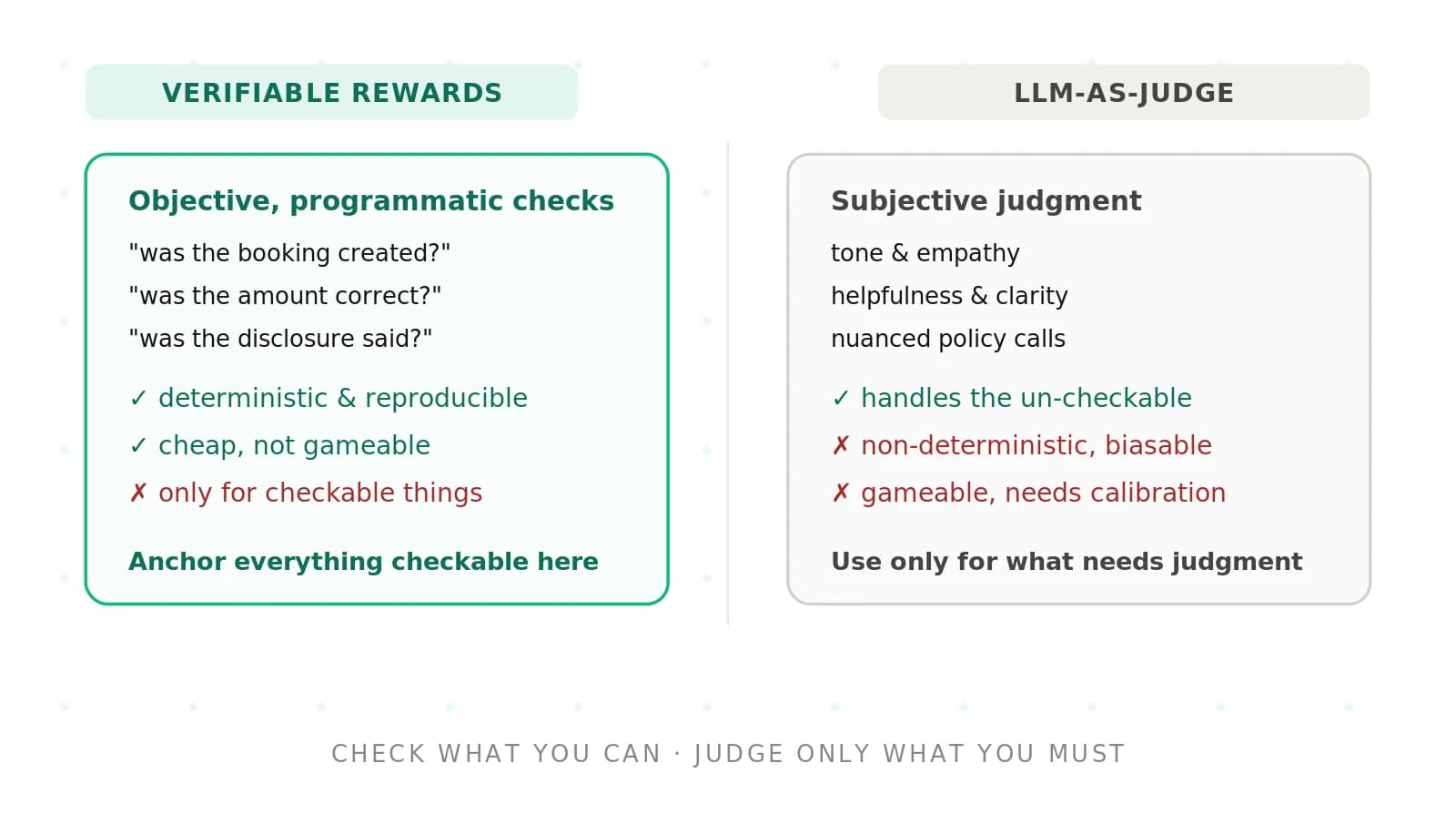 VERIFIABLE REWARDS

Objective, programmatic checks

"was the booking created?"

"was the amount correct?"

"was the disclosure said?"

✓ deterministic & reproducible

✓ cheap, not gameable

✗ only for checkable things

Anchor everything checkable here

LLM-AS-JUDGE

Subjective judgment

tone & empathy

helpfulness & clarity

nuanced policy calls

✓ handles the un-checkable

✗ non-deterministic, biasable

✗ gameable, needs calibration

Use only for what needs judgment

CHECK WHAT YOU CAN · JUDGE ONLY WHAT YOU MUST